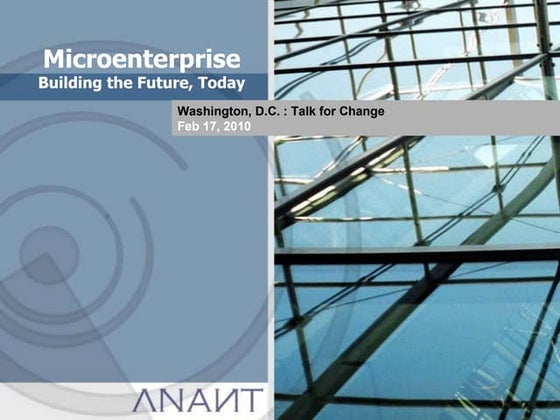 Microenterprise
Building the Future, Today

Washington, D.C. : Talk for Change
Feb 17, 2010

ANANT